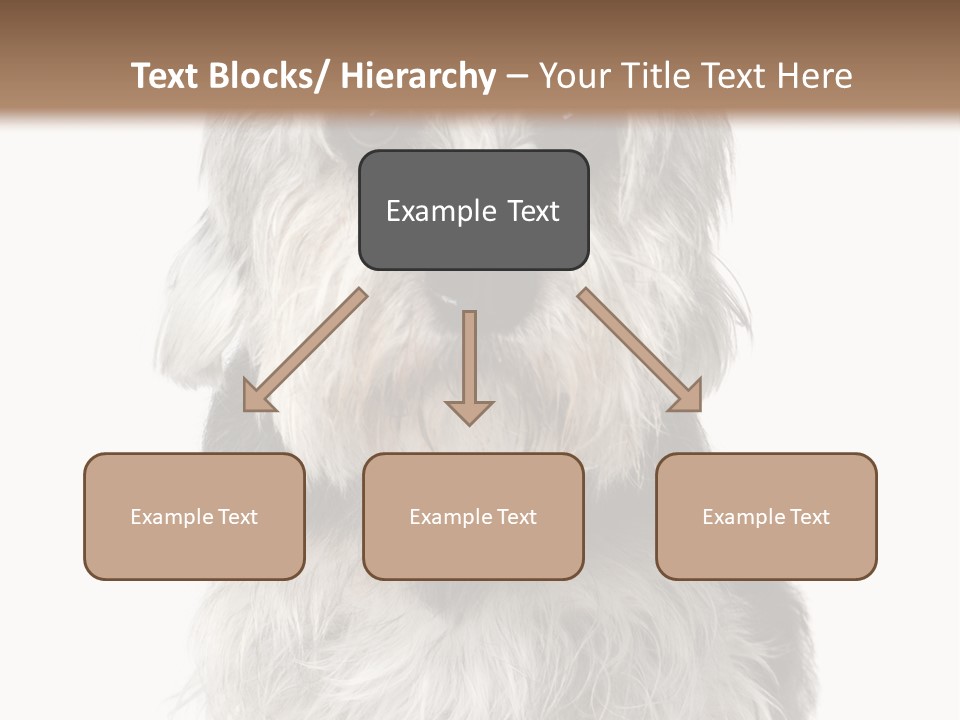 Text Blocks/ Hierarchy – Your Title Text Here

Example Text

Example Text

Example Text

Example Text